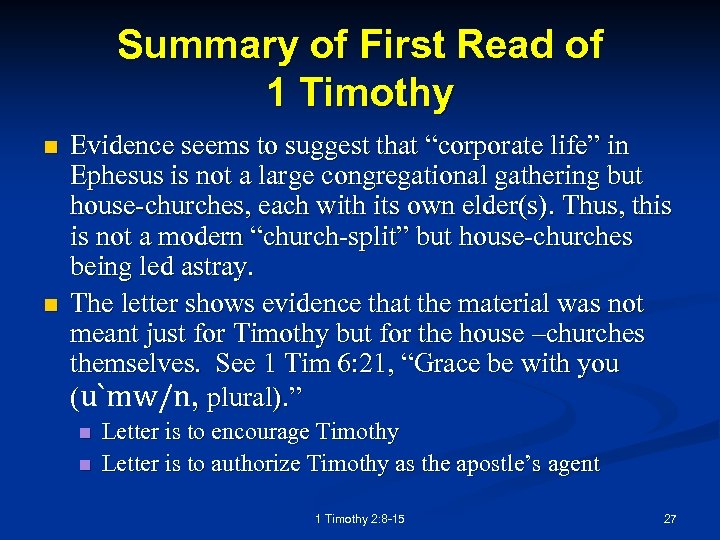 Summary of First Read of 1 Timothy

Evidence seems to suggest that “corporate life” in Ephesus is not a large congregational gathering but house-churches, each with its own elder(s). Thus, this is not a modern “church-split” but house-churches being led astray.

The letter shows evidence that the material was not meant just for Timothy but for the house –churches themselves. See 1 Tim 6:21, “Grace be with you (u`mw/n, plural).”

Letter is to encourage Timothy

Letter is to authorize Timothy as the apostle’s agent

1 Timothy 2:8-15

27